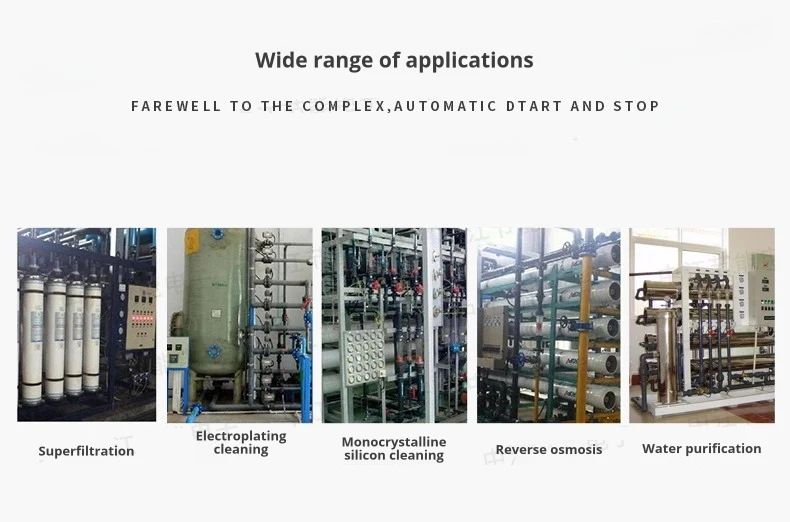 Wide range of applications

FAREWELL TO THE COMPLEX,AUTOMATIC DTART AND STOP

Superfiltration

Electroplating cleaning

Monocrystalline silicon cleaning

Reverse osmosis

Water purification